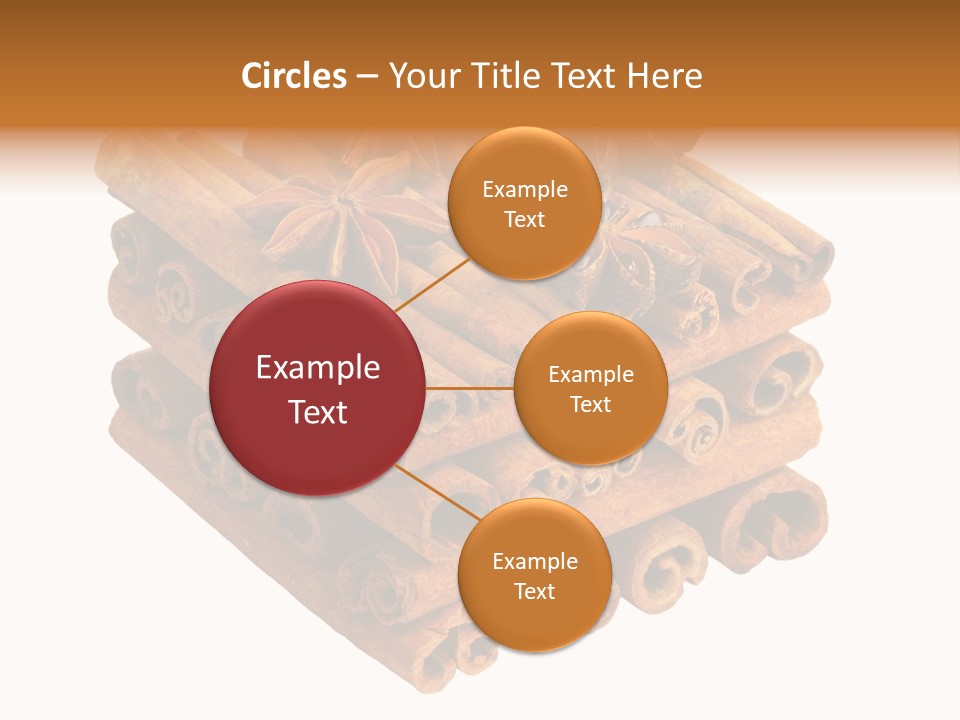 Circles – Your Title Text Here

Example Text

Example Text

Example Text

Example Text